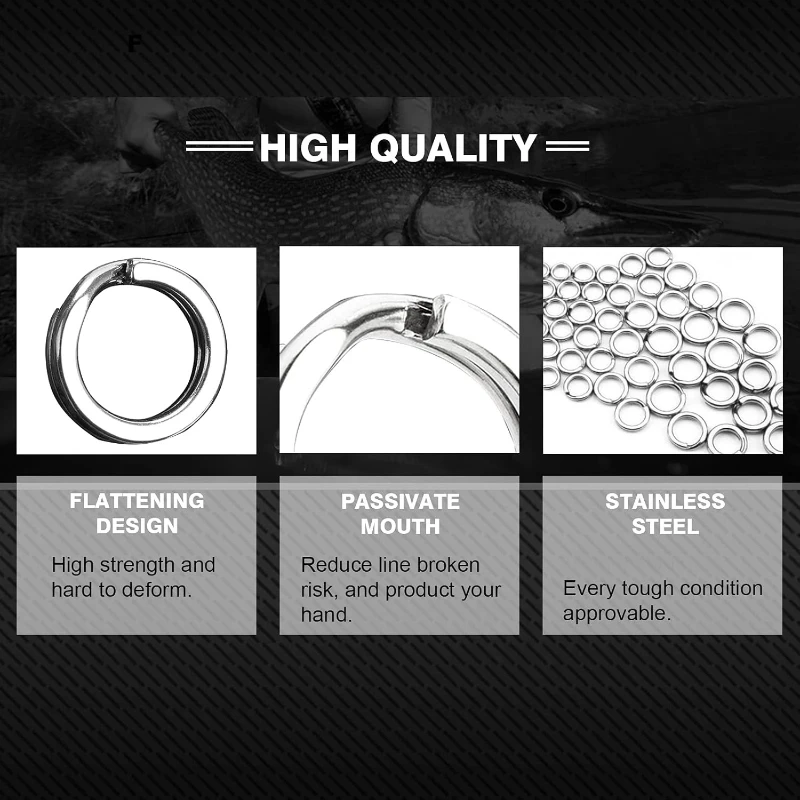 F

HIGH QUALITY

FLATTENING DESIGN

High strength and hard to deform.

PASSIVATE MOUTH

Reduce line broken risk, and product your hand.

STAINLESS STEEL

Every tough condition approvable.